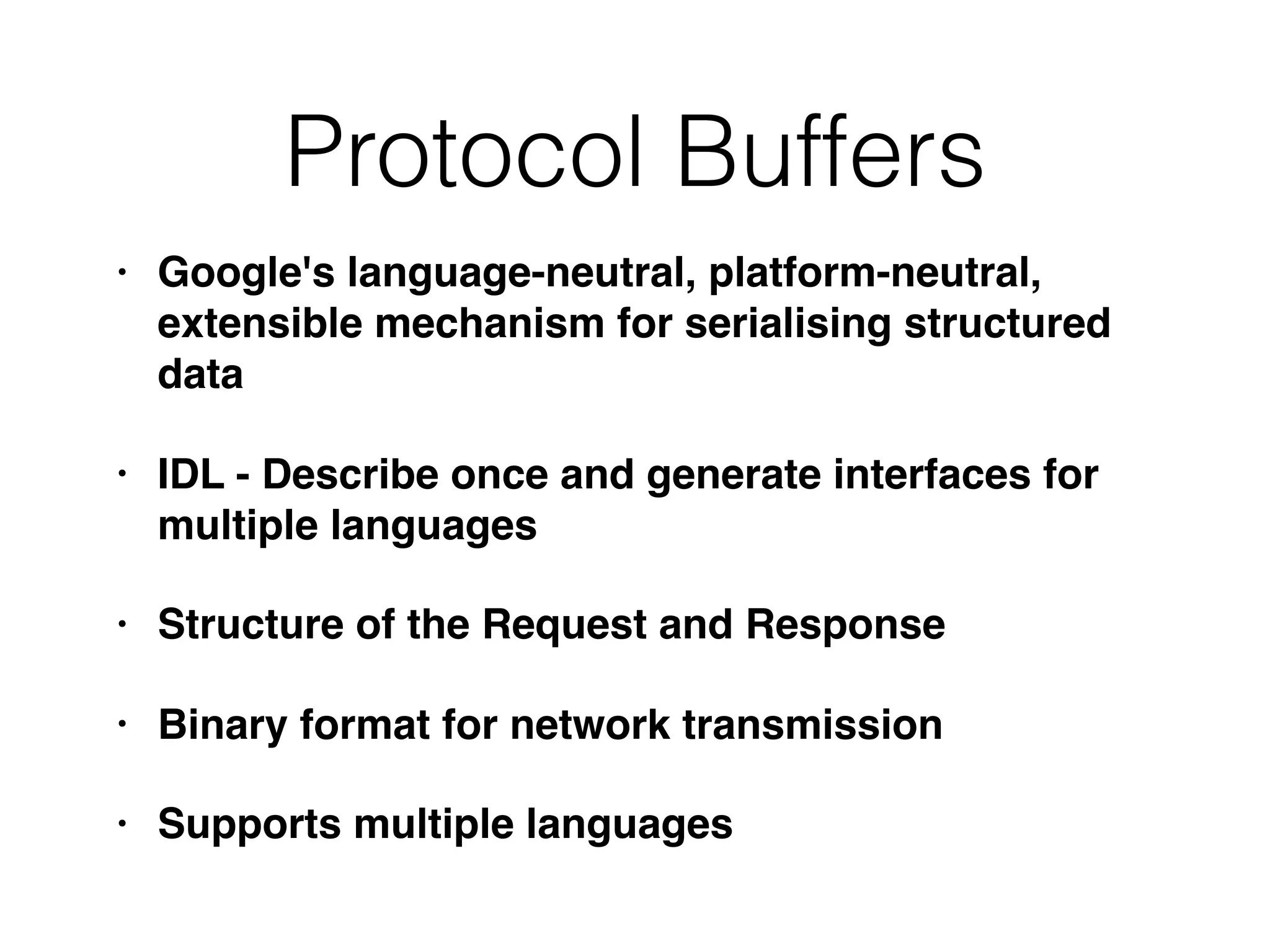 Protocol Buffers

• Google's language-neutral, platform-neutral, extensible mechanism for serialising structured data

• IDL - Describe once and generate interfaces for multiple languages

• Structure of the Request and Response

• Binary format for network transmission

• Supports multiple languages